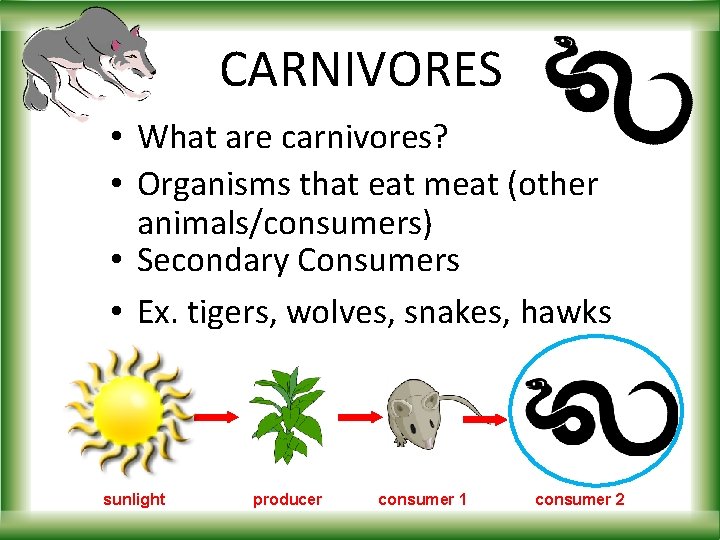 CARNIVORES

• What are carnivores?
• Organisms that eat meat (other animals/consumers)
• Secondary Consumers
• Ex. tigers, wolves, snakes, hawks

sunlight
producer
consumer 1
consumer 2